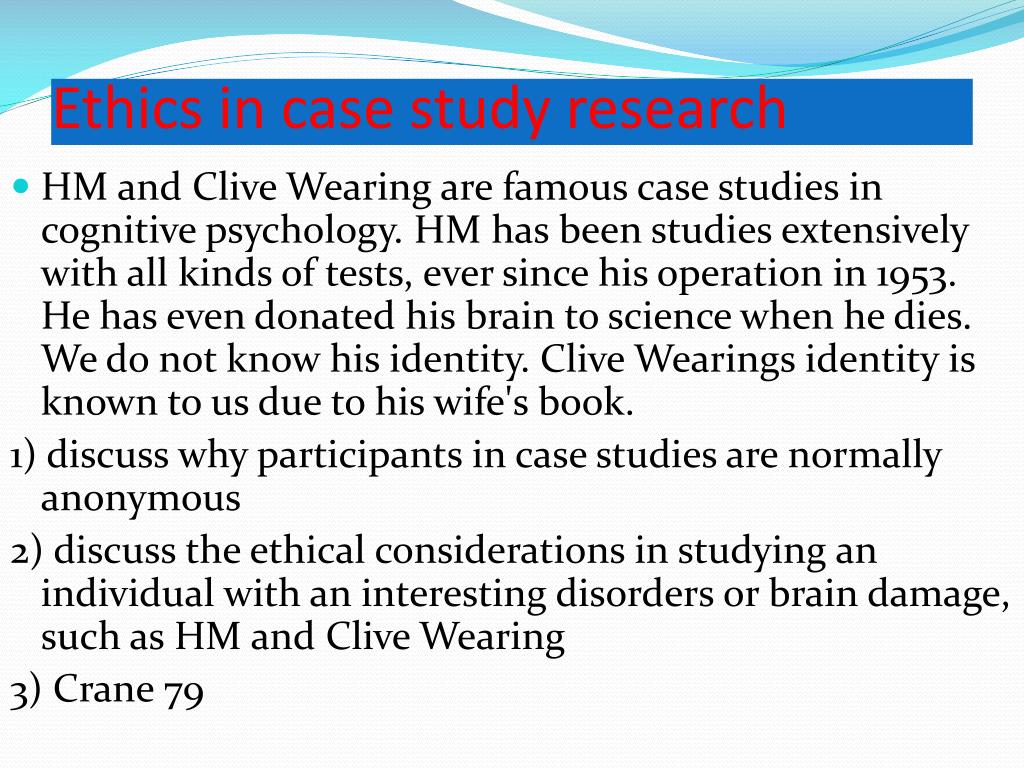 Ethics in case study research

HM and Clive Wearing are famous case studies in cognitive psychology. HM has been studies extensively with all kinds of tests, ever since his operation in 1953. He has even donated his brain to science when he dies. We do not know his identity. Clive Wearings identity is known to us due to his wife's book.

1) discuss why participants in case studies are normally anonymous

2) discuss the ethical considerations in studying an individual with an interesting disorders or brain damage, such as HM and Clive Wearing

3) Crane 79